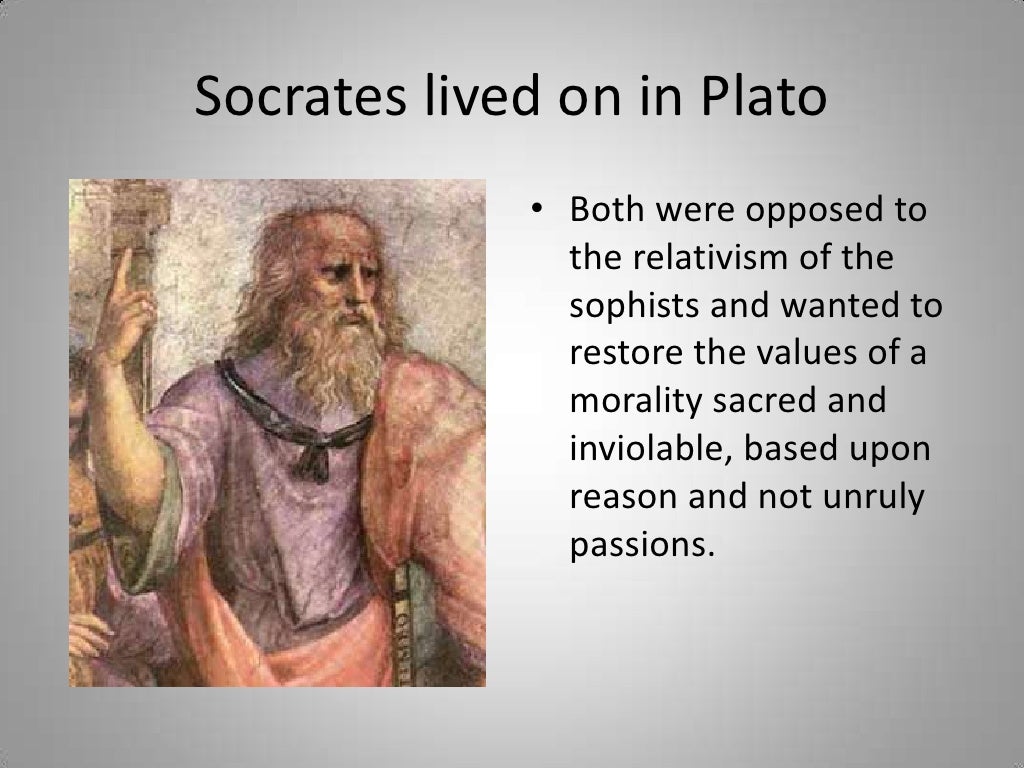 Socrates lived on in Plato

• Both were opposed to the relativism of the sophists and wanted to restore the values of a morality sacred and inviolable, based upon reason and not unruly passions.